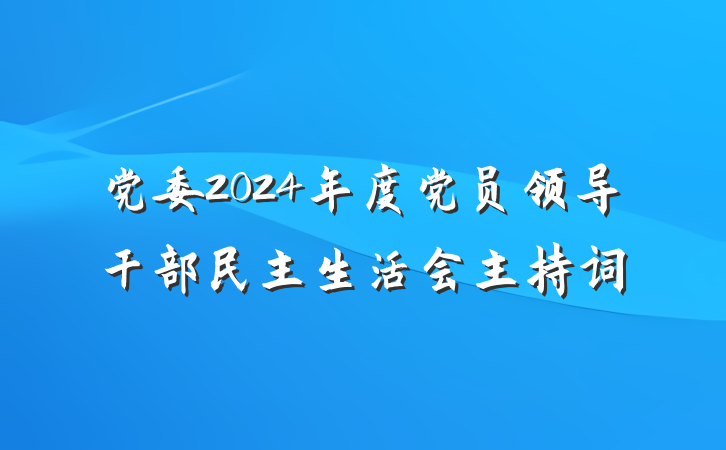 党委2024年度党员领导干部民主生活会主持词